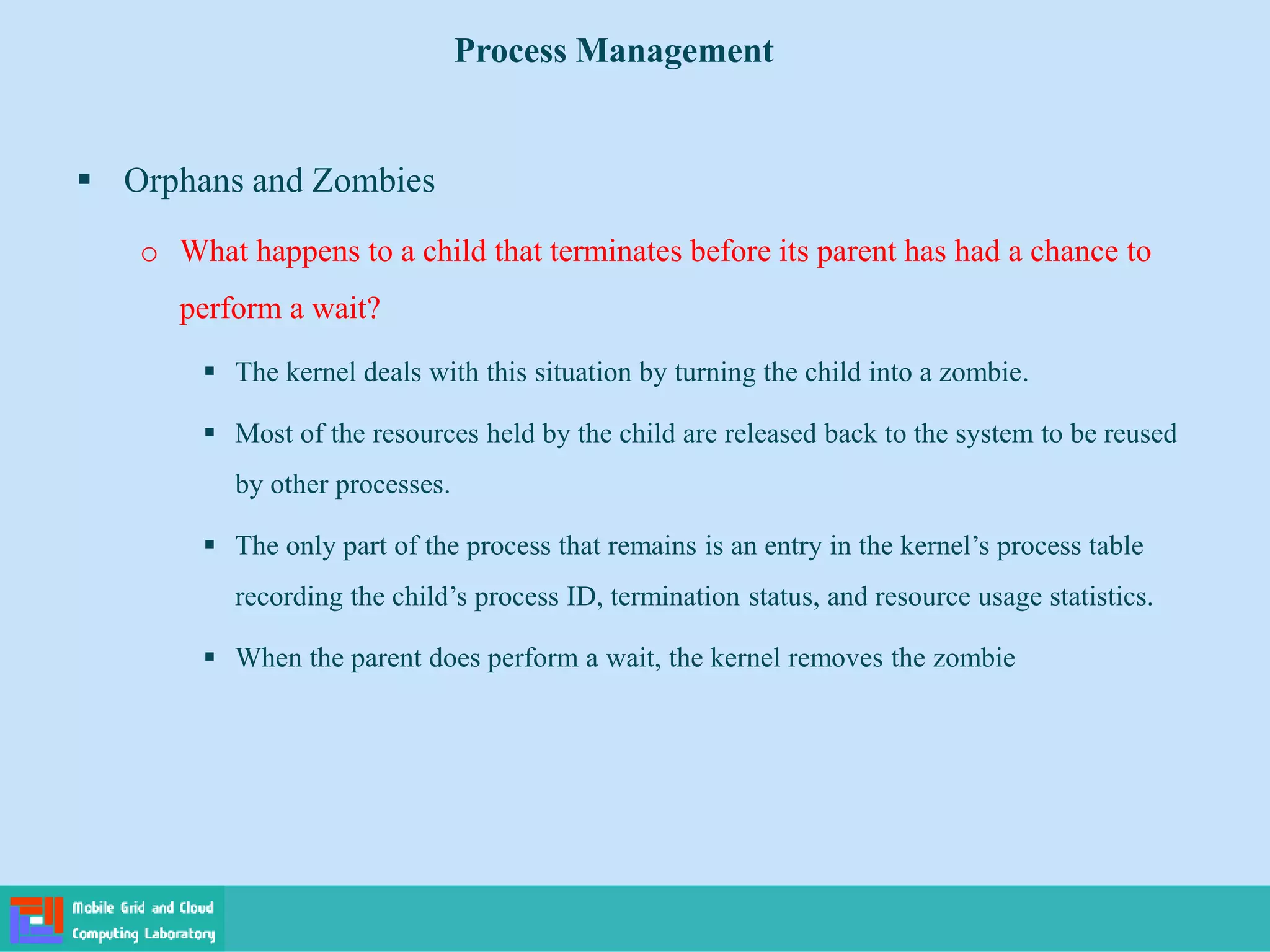 Process Management

▪ Orphans and Zombies

o What happens to a child that terminates before its parent has had a chance to perform a wait?

▪ The kernel deals with this situation by turning the child into a zombie.

▪ Most of the resources held by the child are released back to the system to be reused by other processes.

▪ The only part of the process that remains is an entry in the kernel’s process table recording the child’s process ID, termination status, and resource usage statistics.

▪ When the parent does perform a wait, the kernel removes the zombie

Mobile Grid and Cloud Computing Laboratory